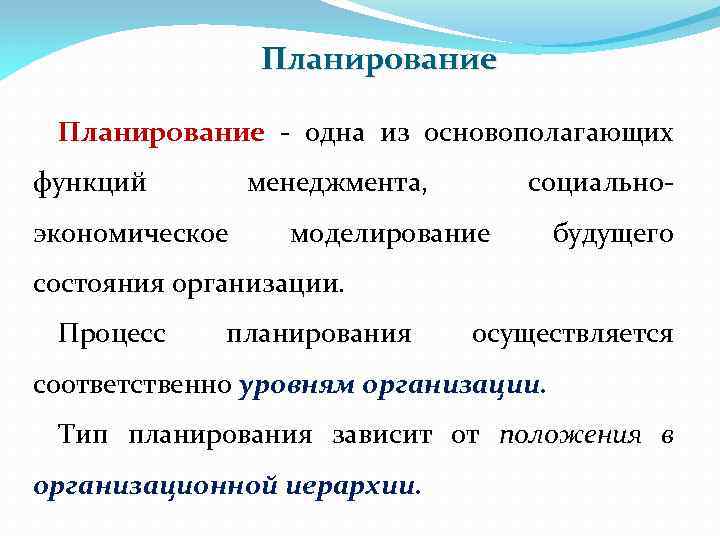 Планирование

Планирование - одна из основополагающих функций менеджмента, социально-экономическое моделирование будущего состояния организации.

Процесс планирования осуществляется соответственно уровням организации.

Тип планирования зависит от положения в организационной иерархии.